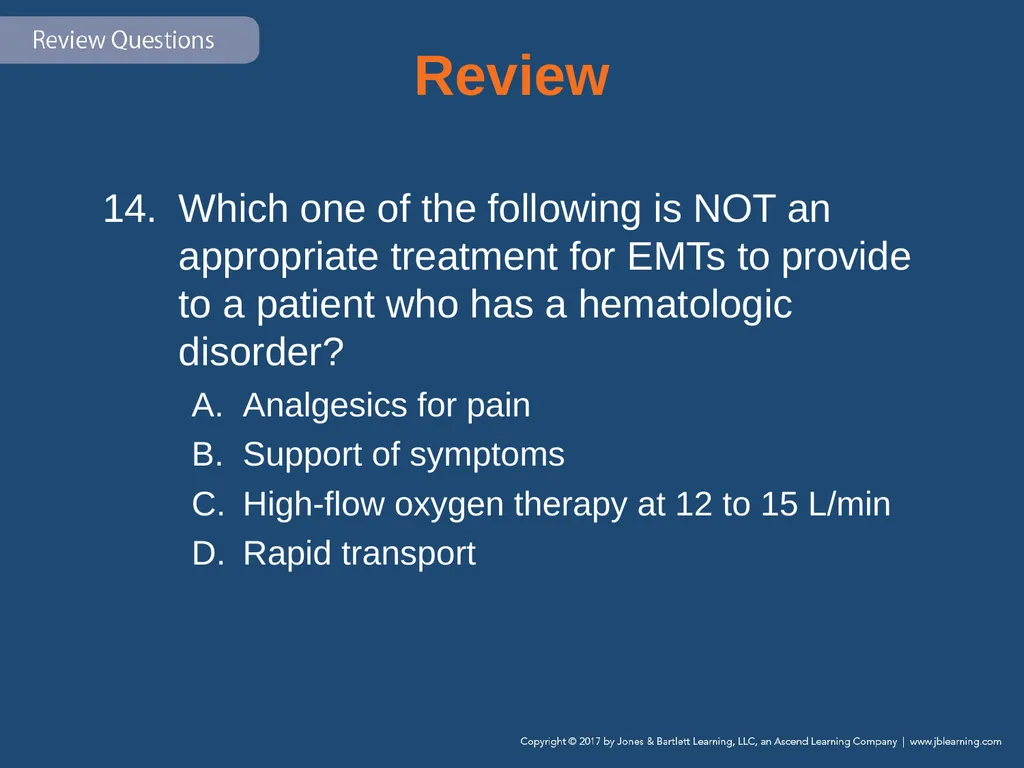 Review Questions

Review

14. Which one of the following is NOT an appropriate treatment for EMTs to provide to a patient who has a hematologic disorder?

A. Analgesics for pain
B. Support of symptoms
C. High-flow oxygen therapy at 12 to 15 L/min
D. Rapid transport

Copyright © 2017 by Jones & Bartlett Learning, LLC, an Ascend Learning Company | www.jblearning.com